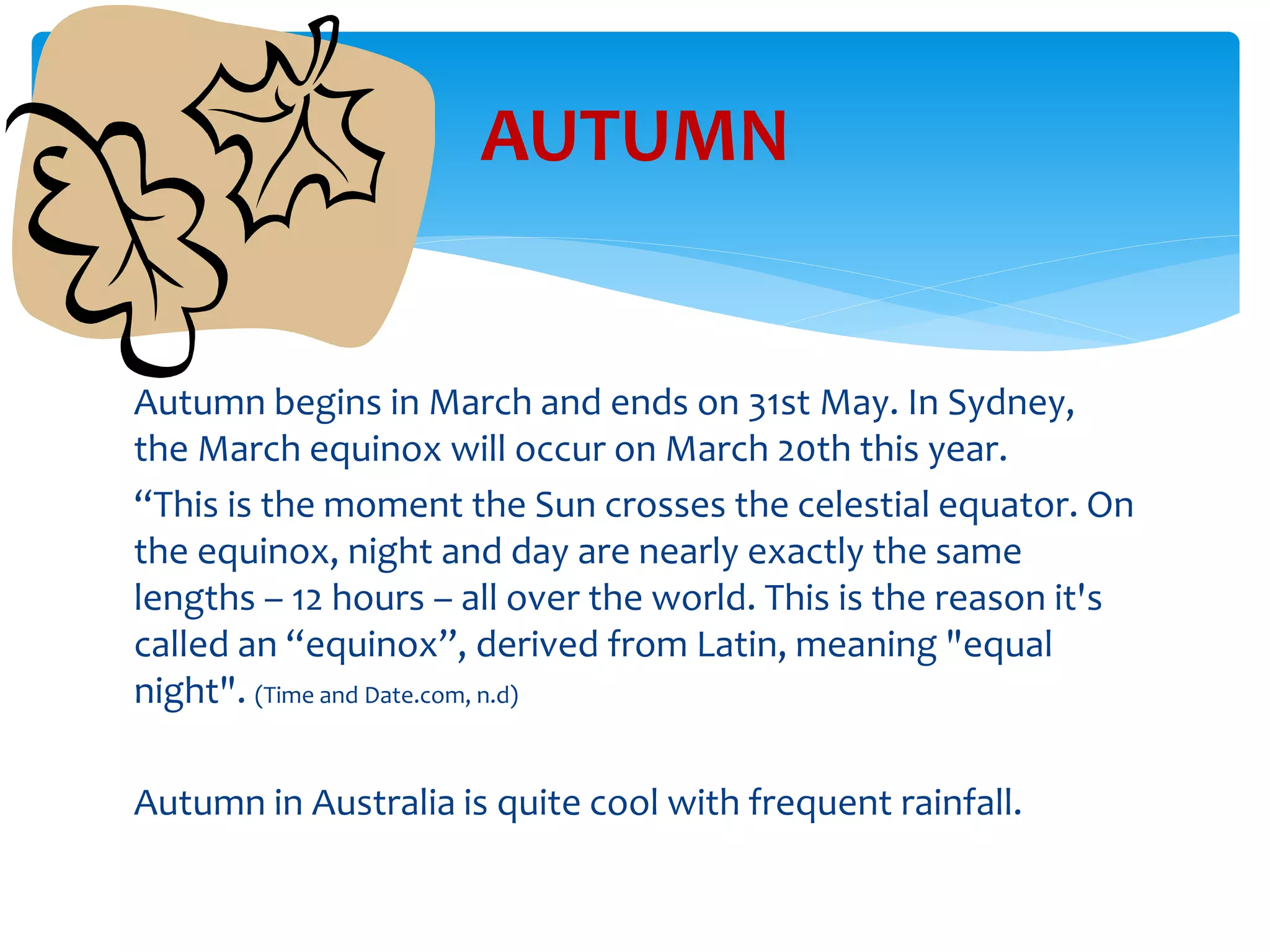 AUTUMN

Autumn begins in March and ends on 31st May. In Sydney, the March equinox will occur on March 20th this year.

“This is the moment the Sun crosses the celestial equator. On the equinox, night and day are nearly exactly the same lengths – 12 hours – all over the world. This is the reason it's called an “equinox”, derived from Latin, meaning "equal night". (Time and Date.com, n.d)

Autumn in Australia is quite cool with frequent rainfall.